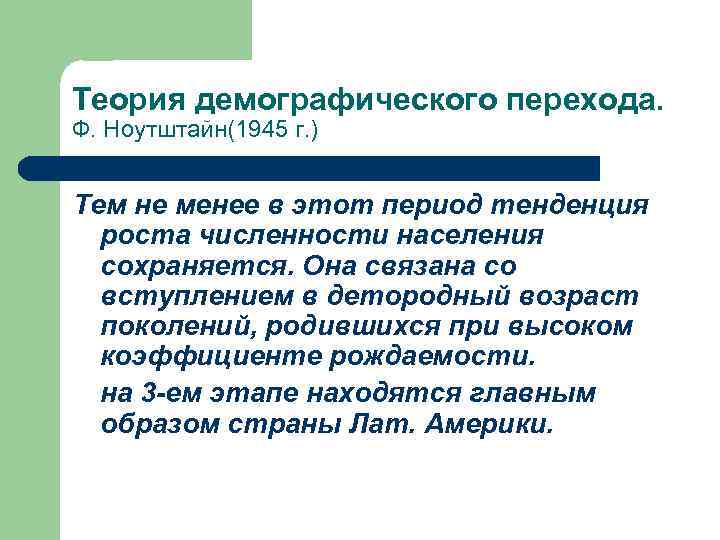 Теория демографического перехода.
Ф. Ноутштайн(1945 г.)

Тем не менее в этот период тенденция роста численности населения сохраняется. Она связана со вступлением в детородный возраст поколений, родившихся при высоком коэффициенте рождаемости.

на 3-ем этапе находятся главным образом страны Лат. Америки.